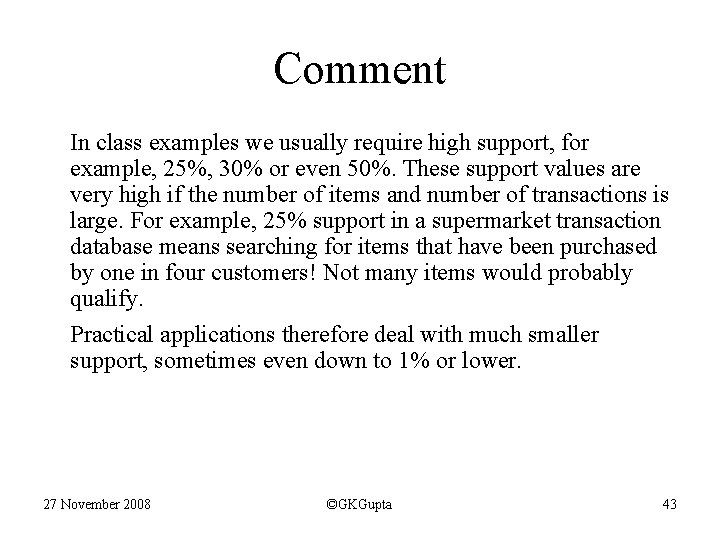 Comment

In class examples we usually require high support, for example, 25%, 30% or even 50%. These support values are very high if the number of items and number of transactions is large. For example, 25% support in a supermarket transaction database means searching for items that have been purchased by one in four customers! Not many items would probably qualify.

Practical applications therefore deal with much smaller support, sometimes even down to 1% or lower.

27 November 2008

©GKGupta

43